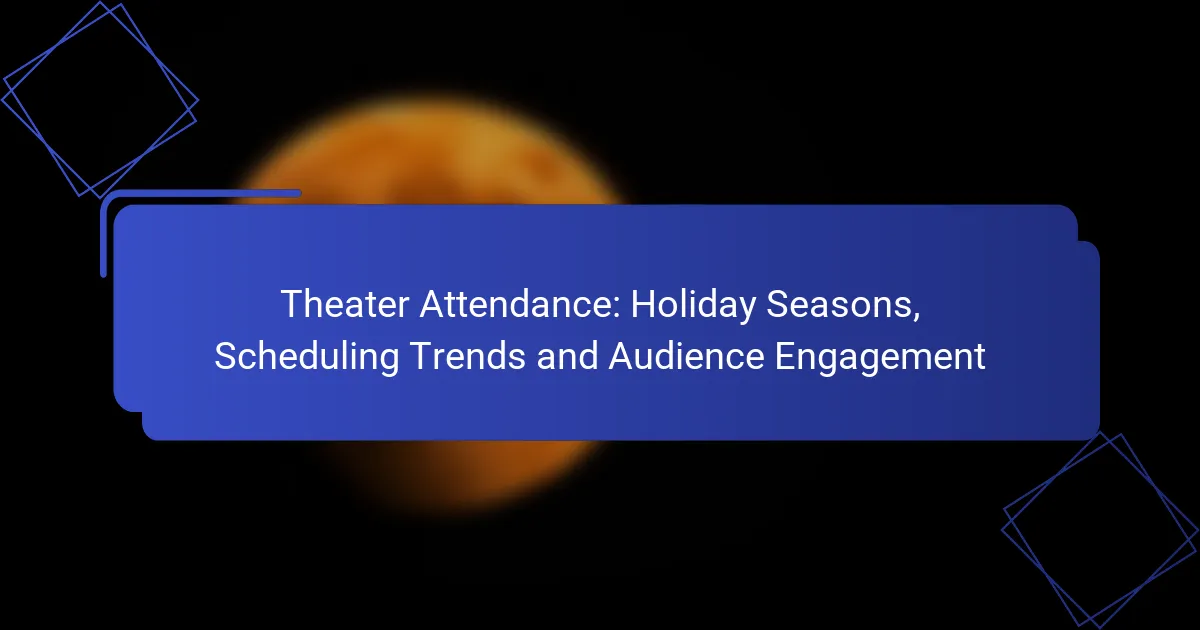 Theater Attendance: Holiday Seasons, Scheduling Trends and Audience Engagement